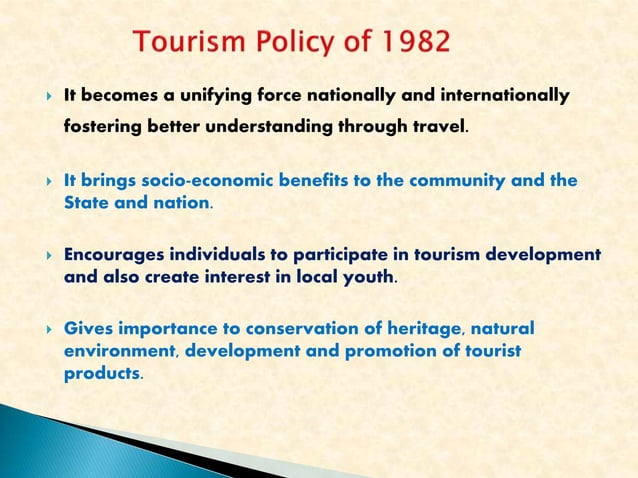 Tourism Policy of 1982

It becomes a unifying force nationally and internationally fostering better understanding through travel.

It brings socio-economic benefits to the community and the State and nation.

Encourages individuals to participate in tourism development and also create interest in local youth.

Gives importance to conservation of heritage, natural environment, development and promotion of tourist products.